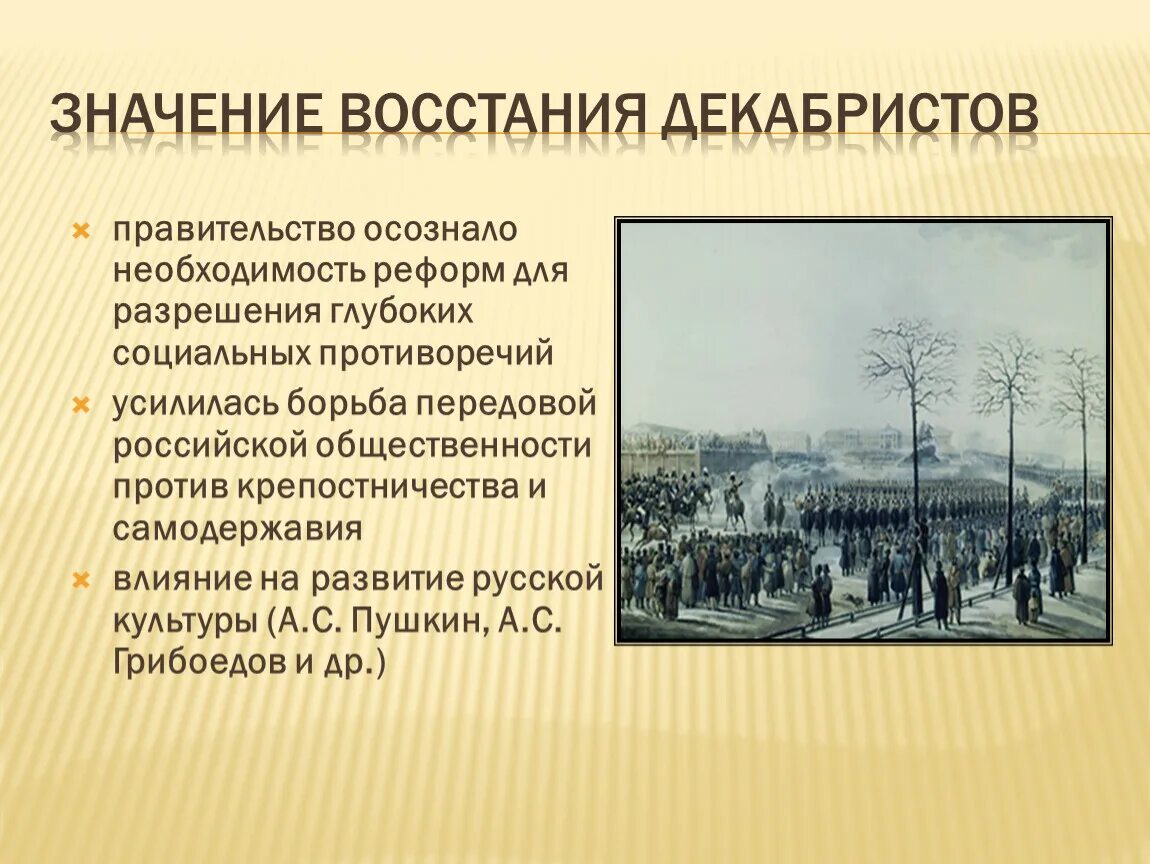 ЗНАЧЕНИЕ ВОССТАНИЯ ДЕКАБРИСТОВ

правительство осознало необходимость реформ для разрешения глубоких социальных противоречий

усилилась борьба передовой российской общественности против крепостничества и самодержавия

влияние на развитие русской культуры (А.С. Пушкин, А.С. Грибоедов и др.)